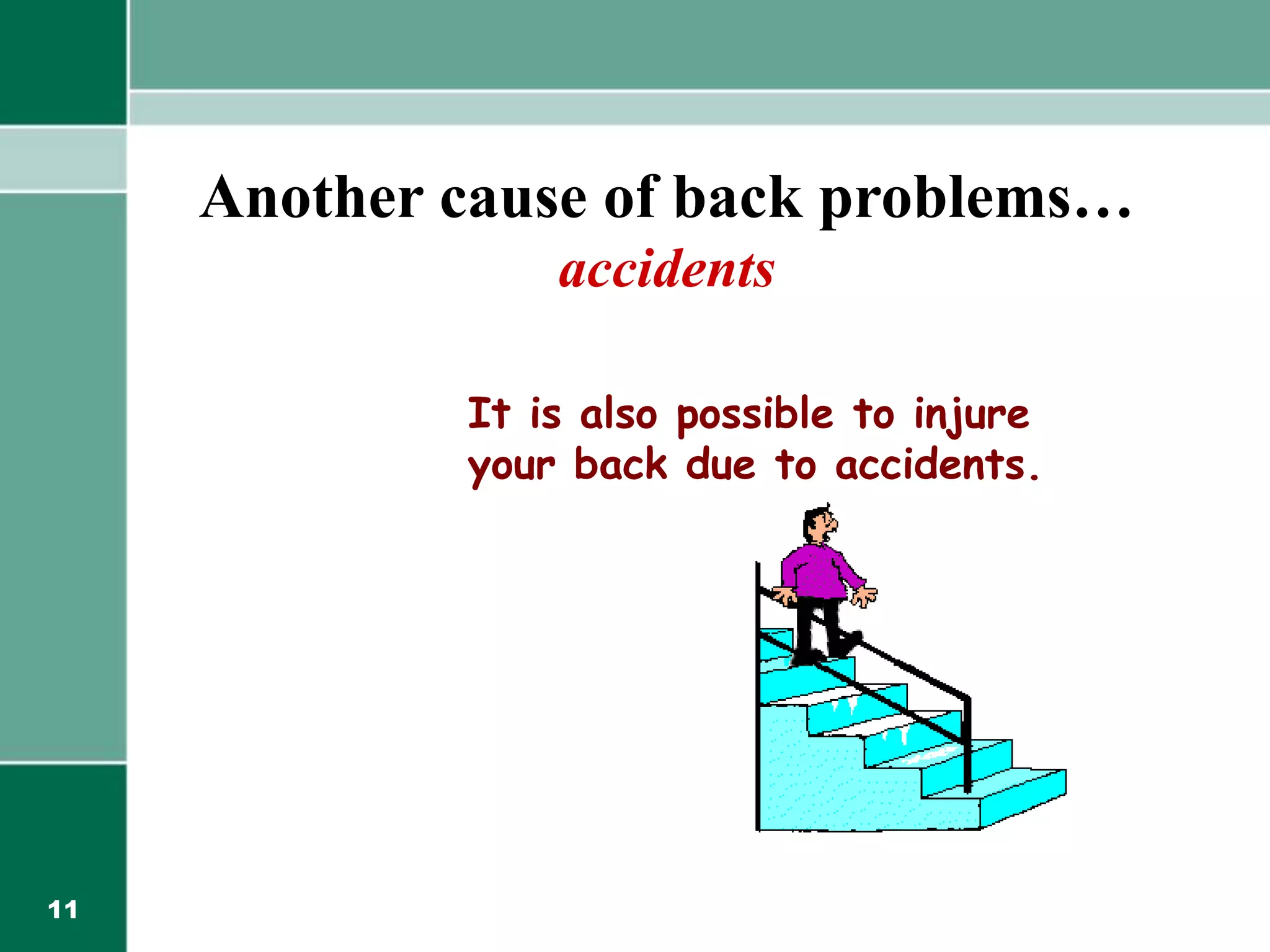 Another cause of back problems…
accidents

It is also possible to injure your back due to accidents.

11